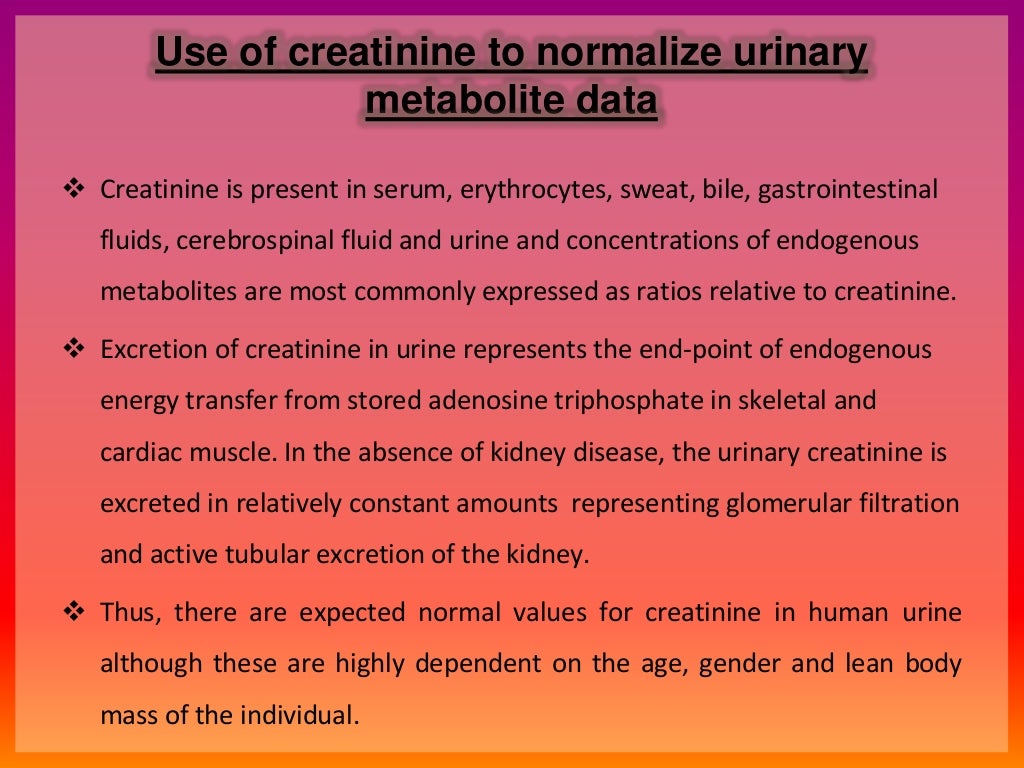 Use of creatinine to normalize urinary metabolite data

❖ Creatinine is present in serum, erythrocytes, sweat, bile, gastrointestinal fluids, cerebrospinal fluid and urine and concentrations of endogenous metabolites are most commonly expressed as ratios relative to creatinine.

❖ Excretion of creatinine in urine represents the end-point of endogenous energy transfer from stored adenosine triphosphate in skeletal and cardiac muscle. In the absence of kidney disease, the urinary creatinine is excreted in relatively constant amounts representing glomerular filtration and active tubular excretion of the kidney.

❖ Thus, there are expected normal values for creatinine in human urine although these are highly dependent on the age, gender and lean body mass of the individual.